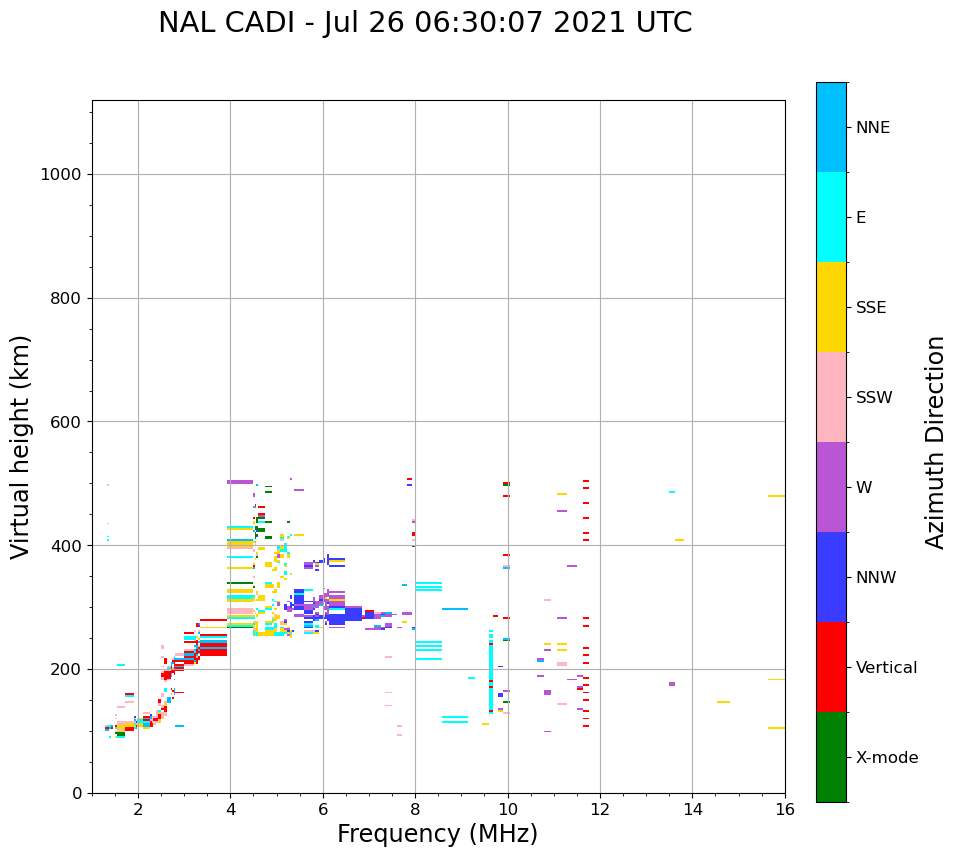 NAL CADI - Jul 26 06:30:07 2021 UTC

Virtual height (km)

1000
800
600
400
200
0

2
4
6
8
10
12
14
16

Frequency (MHz)

NNE
E
SSE
SSW
W
NNW
Vertical
X-mode

Azimuth Direction